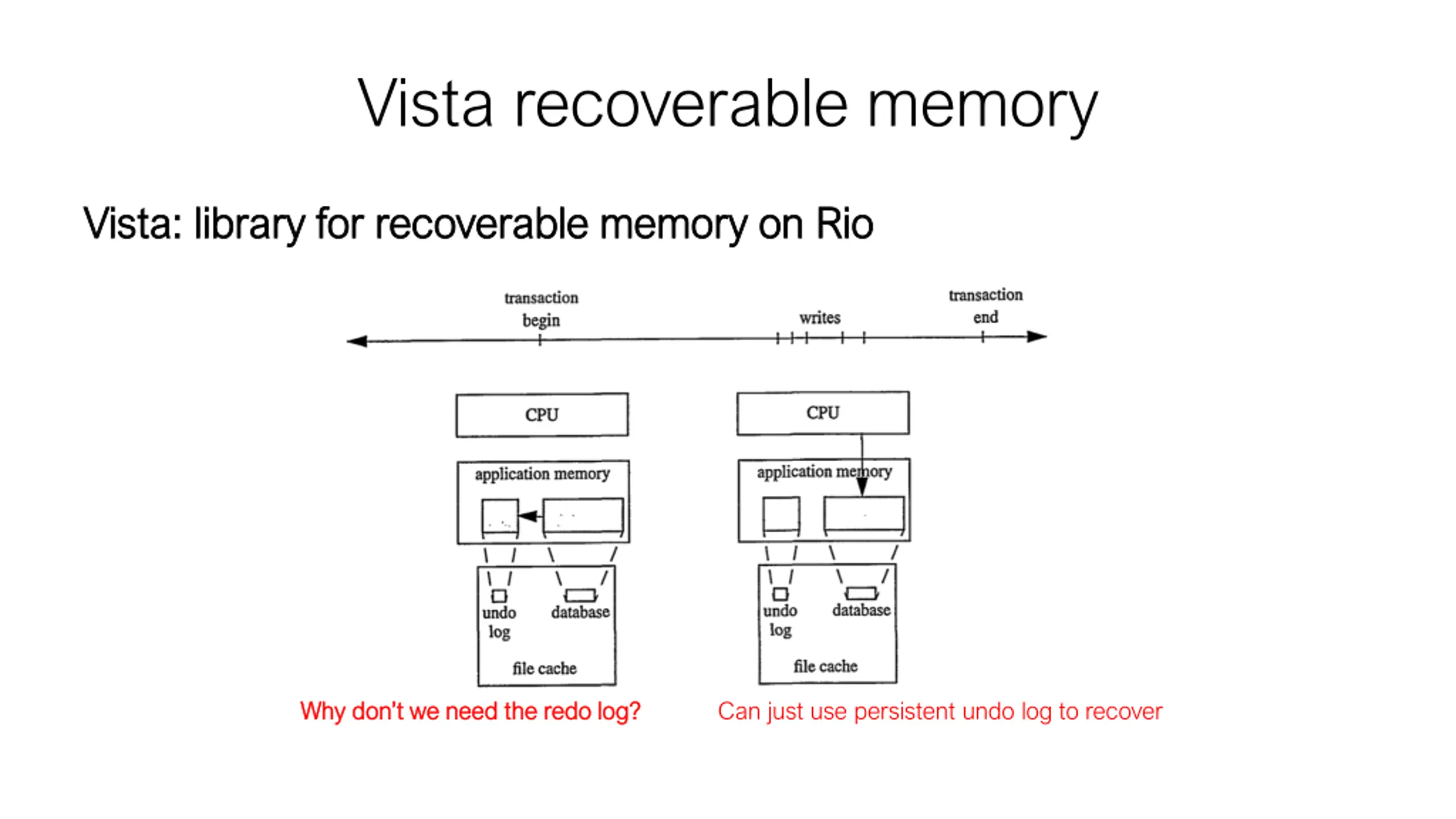 Vista recoverable memory

Vista: library for recoverable memory on Rio

transaction begin

writes

transaction end

CPU

application memory

undo log

database

file cache

CPU

application memory

undo log

database

file cache

Why don't we need the redo log?

Can just use persistent undo log to recover